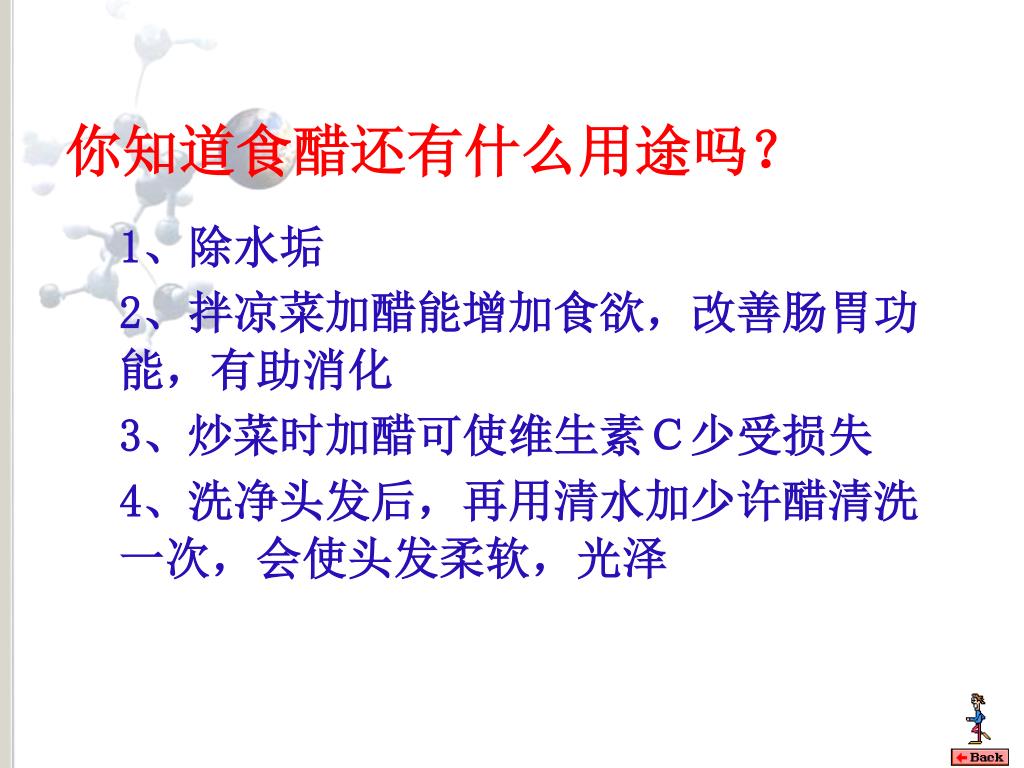 你知道食醋还有什么用途吗？

1、除水垢

2、拌凉菜加醋能增加食欲，改善肠胃功能，有助消化

3、炒菜时加醋可使维生素C少受损失

4、洗净头发后，再用清水加少许醋清洗一次，会使头发柔软，光泽

Back